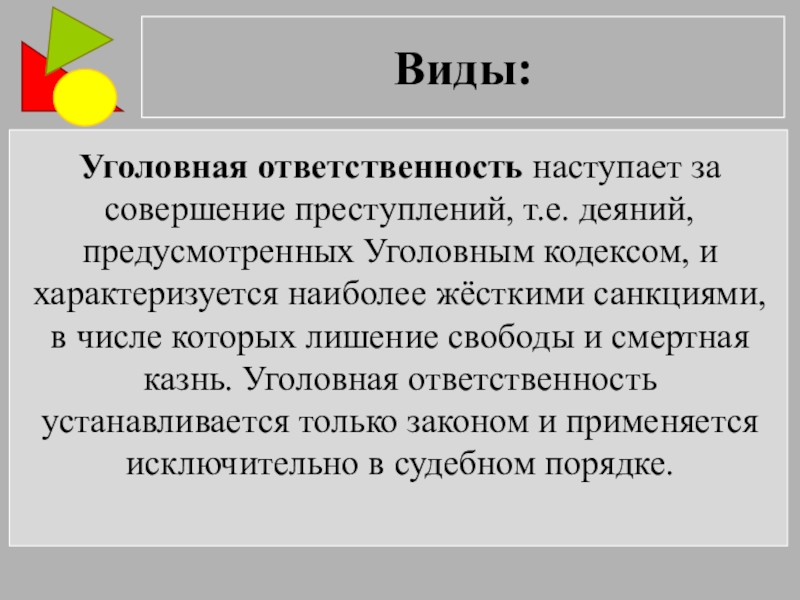 Виды:

Уголовная ответственность наступает за совершение преступлений, т.е. деяний, предусмотренных Уголовным кодексом, и характеризуется наиболее жёсткими санкциями, в числе которых лишение свободы и смертная казнь. Уголовная ответственность устанавливается только законом и применяется исключительно в судебном порядке.